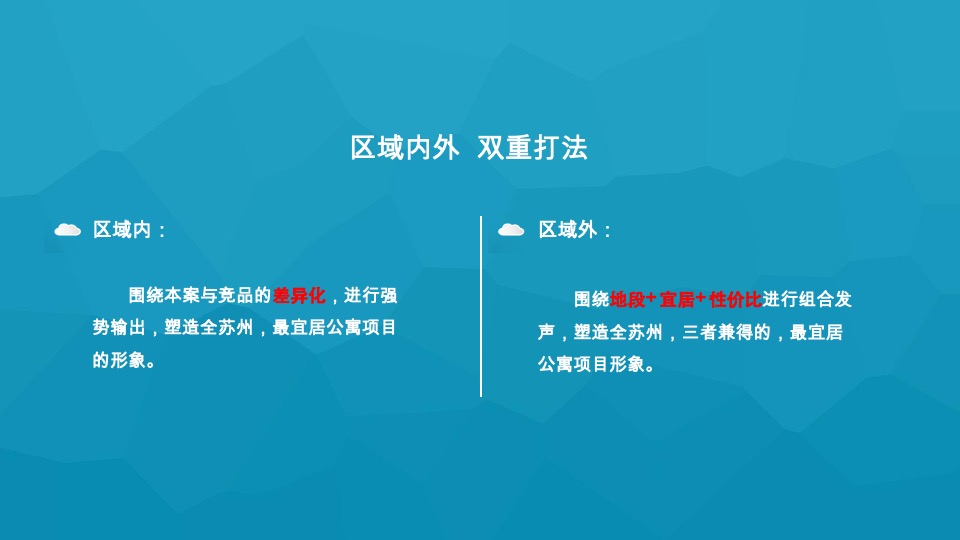 区域内外 双重打法

区域内：

围绕本案与竞品的差异化，进行强势输出，塑造全苏州，最宜居公寓项目的形象。

区域外：

围绕地段+宜居+性价比进行组合发声，塑造全苏州，三者兼得的，最宜居公寓项目形象。